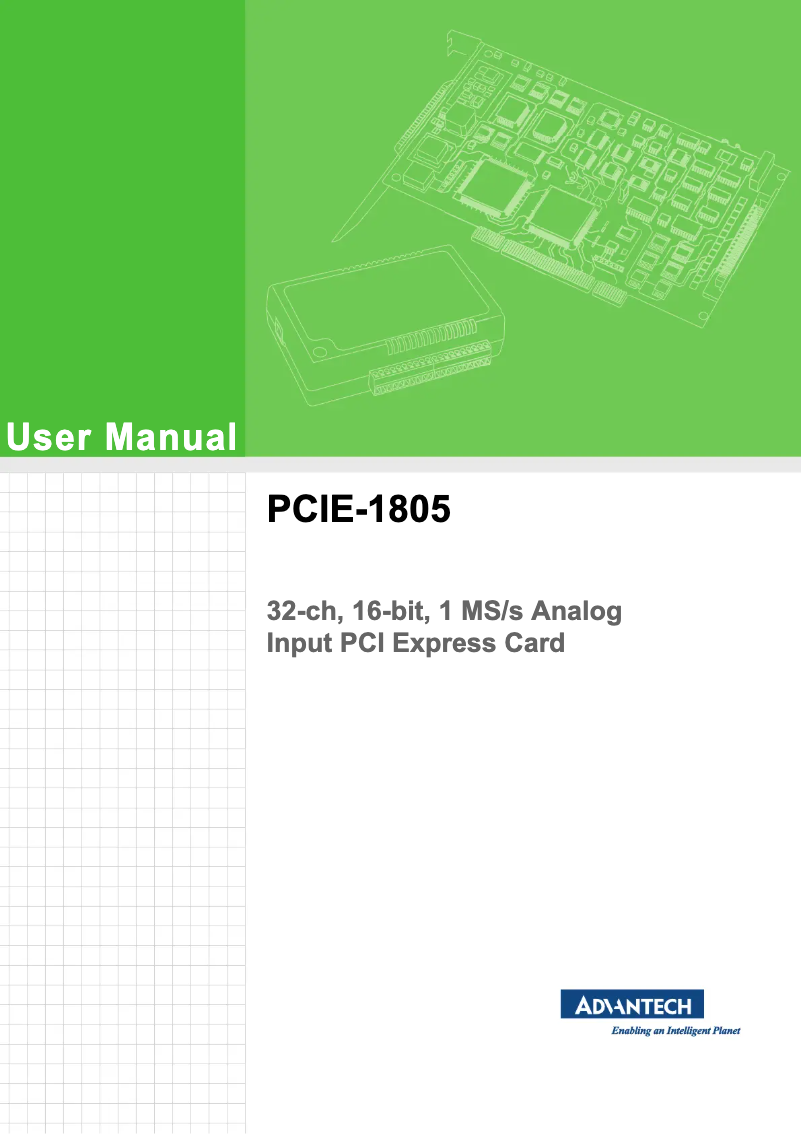 User Manual

PCIE-1805

32-ch, 16-bit, 1 MS/s Analog Input PCI Express Card

ADVANTECH
Enabling an Intelligent Planet